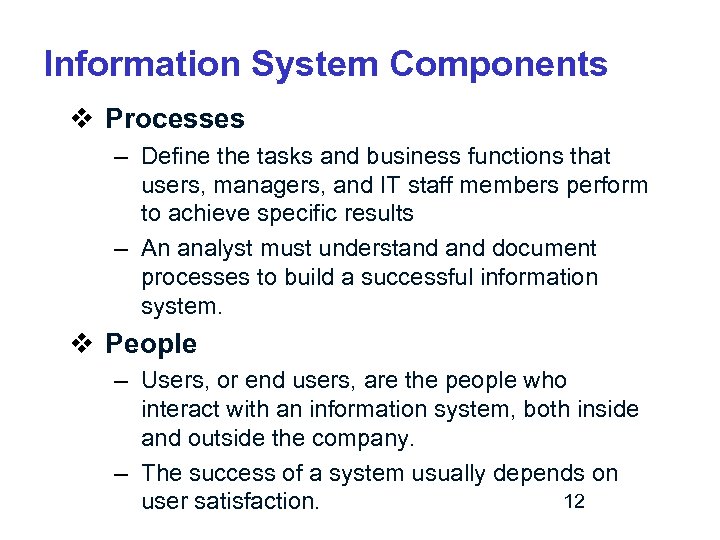 Information System Components

❖ Processes

– Define the tasks and business functions that users, managers, and IT staff members perform to achieve specific results

– An analyst must understand and document processes to build a successful information system.

❖ People

– Users, or end users, are the people who interact with an information system, both inside and outside the company.

– The success of a system usually depends on user satisfaction.

12